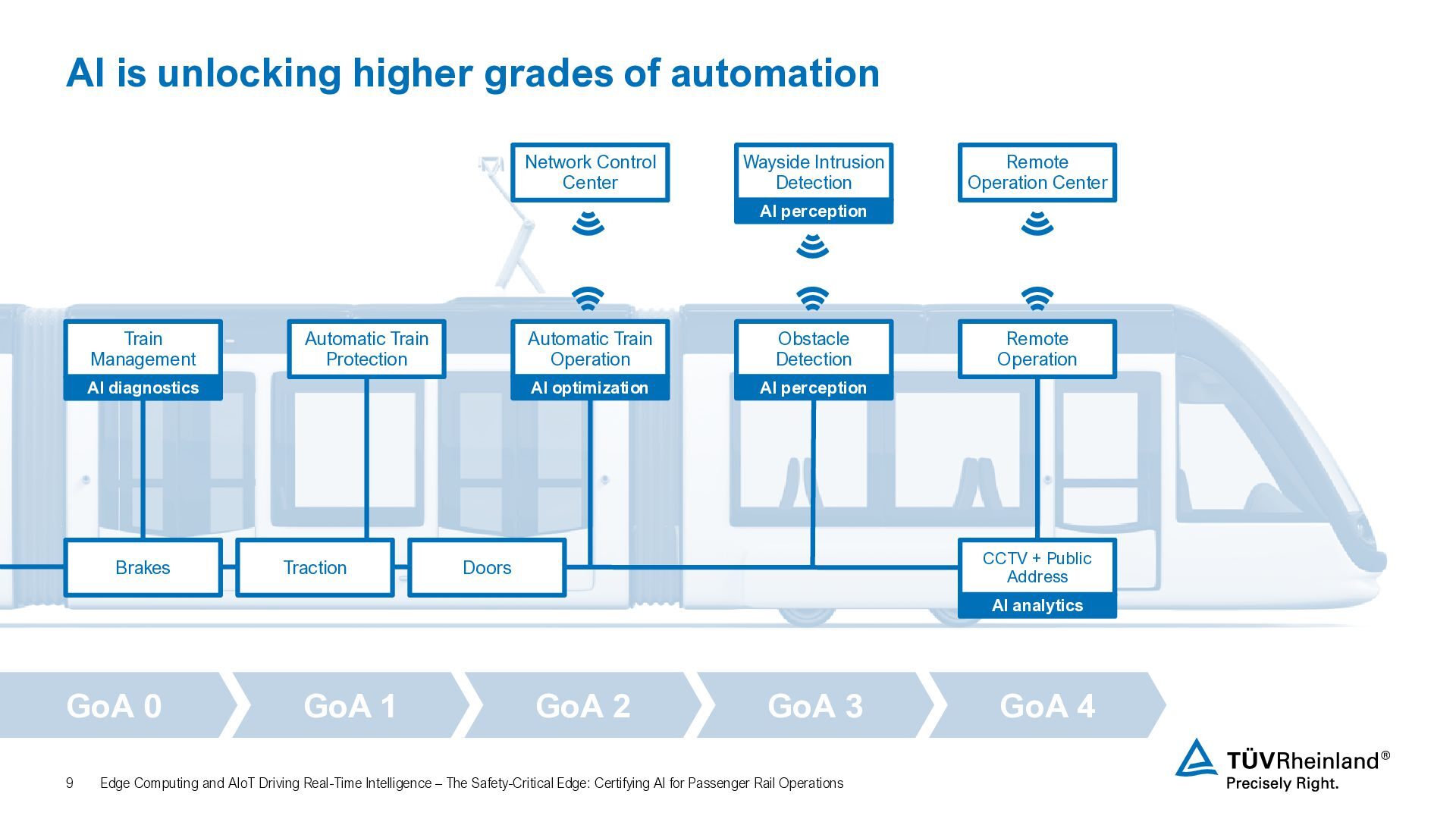 AI is unlocking higher grades of automation

Network Control Center

Wayside Intrusion Detection
AI perception

Remote Operation Center

Train Management
AI diagnostics

Automatic Train Protection

Automatic Train Operation
AI optimization

Obstacle Detection
AI perception

Remote Operation

Brakes

Traction

Doors

CCTV + Public Address
AI analytics

GoA 0

GoA 1

GoA 2

GoA 3

GoA 4

9 Edge Computing and AIoT Driving Real-Time Intelligence – The Safety-Critical Edge: Certifying AI for Passenger Rail Operations

TÜVRheinland®
Precisely Right.